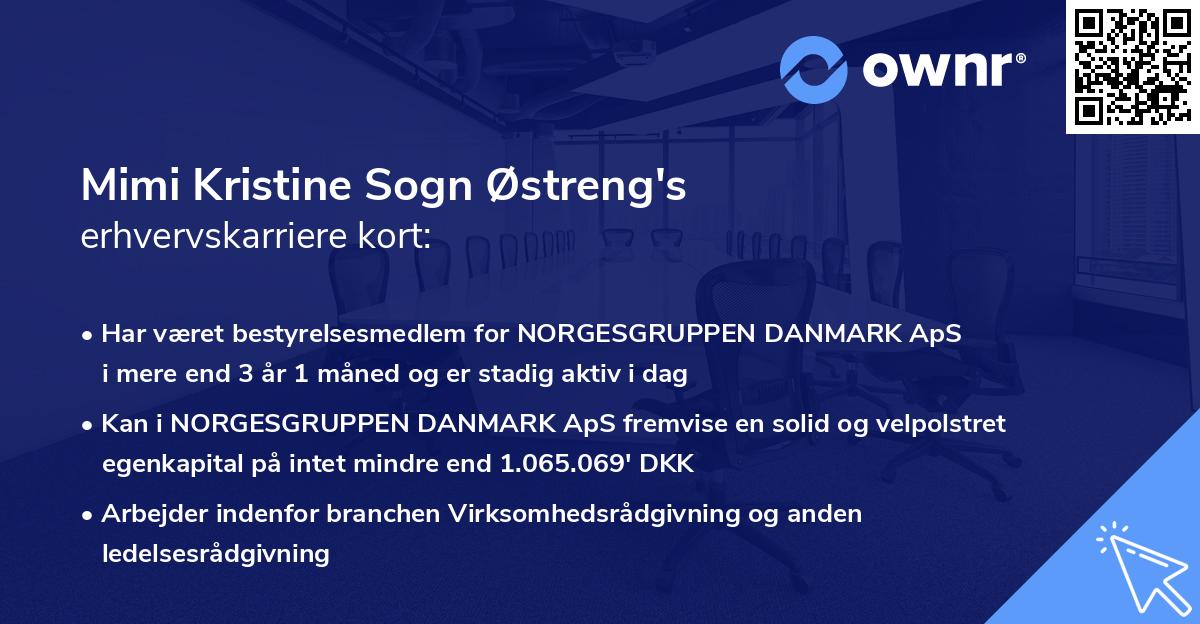 ownr®

Mimi Kristine Sogn Østreng's
erhvervskarriere kort:

• Har været bestyrelsesmedlem for NORGESGRUPPEN DANMARK ApS i mere end 3 år 1 måned og er stadig aktiv i dag

• Kan i NORGESGRUPPEN DANMARK ApS fremvise en solid og velpolstret egenkapital på intet mindre end 1.065.069' DKK

• Arbejder indenfor branchen Virksomhedsrådgivning og anden ledelsesrådgivning